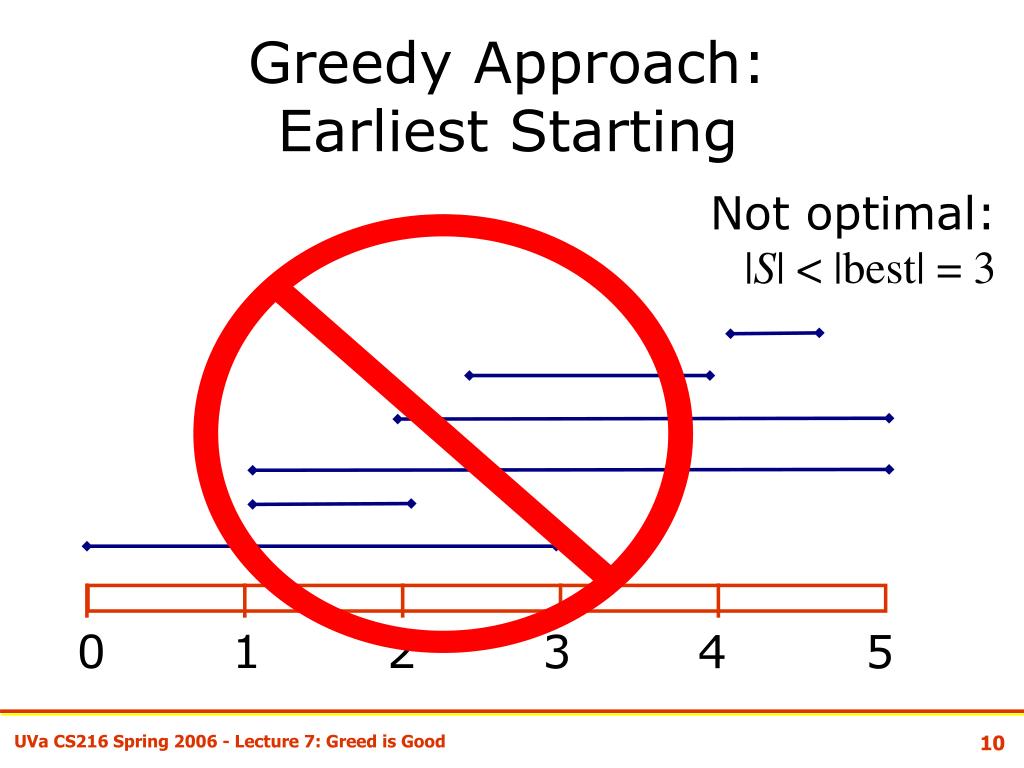 Greedy Approach:
Earliest Starting

Not optimal:
$|S| < |\text{best}| = 3$

0 1 2 3 4 5

UVa CS216 Spring 2006 - Lecture 7: Greed is Good

10